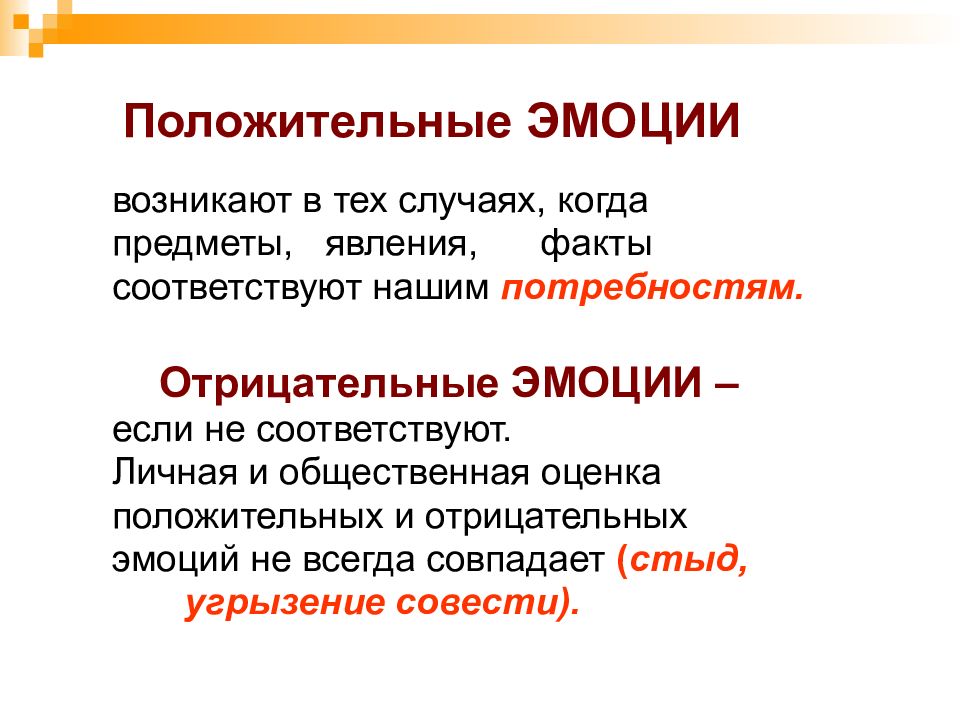 Положительные ЭМОЦИИ

возникают в тех случаях, когда предметы, явления, факты соответствуют нашим потребностям.

Отрицательные ЭМОЦИИ – если не соответствуют.
Личная и общественная оценка положительных и отрицательных эмоций не всегда совпадает (стыд, угрызение совести).